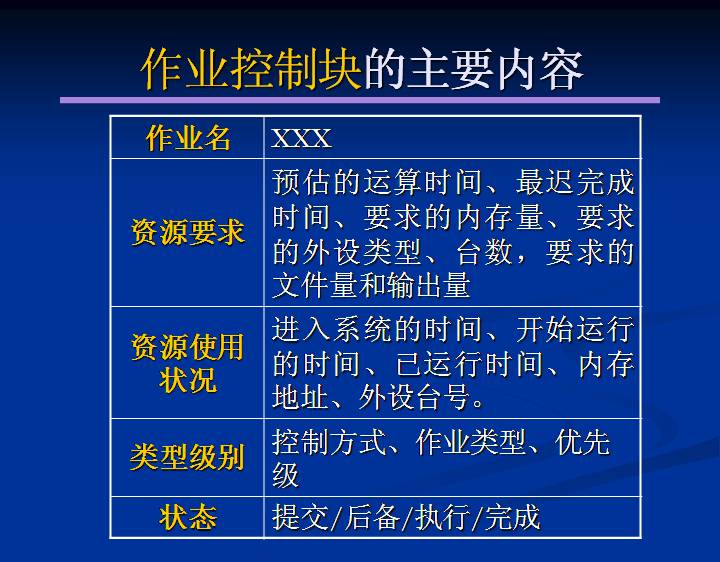 作业控制块的主要内容

| 作业名 | XXX |
|---|---|
| 资源要求 | 预估的运算时间、最迟完成时间、要求的内存量、要求的外设类型、台数，要求的文件量和输出量 |
| 资源使用状况 | 进入系统的时间、开始运行的时间、已运行时间、内存地址、外设台号。 |
| 类型级别 | 控制方式、作业类型、优先级 |
| 状态 | 提交/后备/执行/完成 |